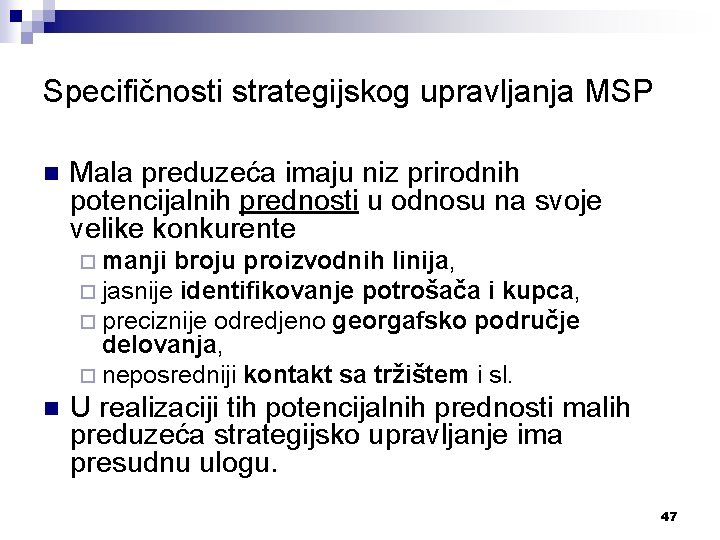 Specifičnosti strategijskog upravljanja MSP

Mala preduzeća imaju niz prirodnih potencijalnih prednosti u odnosu na svoje velike konkurente

manji broju proizvodnih linija,

jasnije identifikovanje potrošača i kupca,

preciznije odredjeno georgafsko područje delovanja,

neposredniji kontakt sa tržištem i sl.

U realizaciji tih potencijalnih prednosti malih preduzeća strategijsko upravljanje ima presudnu ulogu.

47